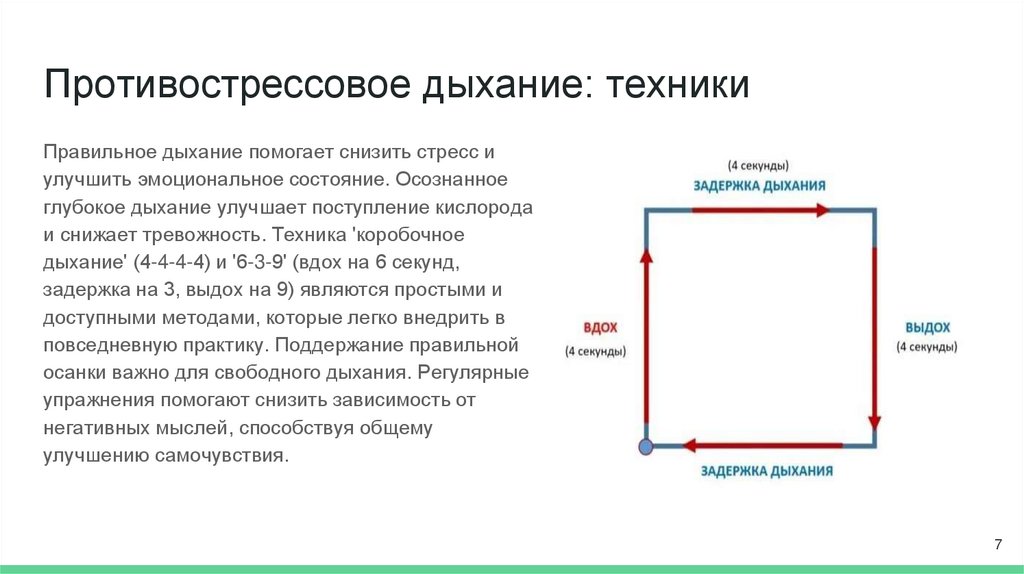 Противострессовое дыхание: техники

Правильное дыхание помогает снизить стресс и улучшить эмоциональное состояние. Осознанное глубокое дыхание улучшает поступление кислорода и снижает тревожность. Техника 'коробочное дыхание' (4-4-4-4) и '6-3-9' (вдох на 6 секунд, задержка на 3, выдох на 9) являются простыми и доступными методами, которые легко внедрить в повседневную практику. Поддержание правильной осанки важно для свободного дыхания. Регулярные упражнения помогают снизить зависимость от негативных мыслей, способствуя общему улучшению самочувствия.

(4 секунды)
ЗАДЕРЖКА ДЫХАНИЯ

ВДОХ
(4 секунды)

ВЫДОХ
(4 секунды)

ЗАДЕРЖКА ДЫХАНИЯ

7